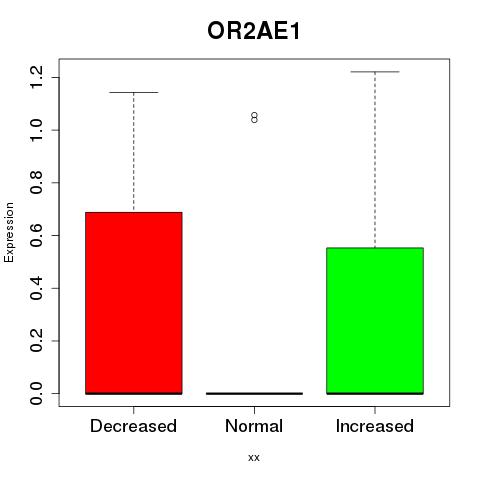 OR2AE1

Expression

1.2
1.0
0.8
0.6
0.4
0.2
0.0

Decreased
Normal
Increased

xx